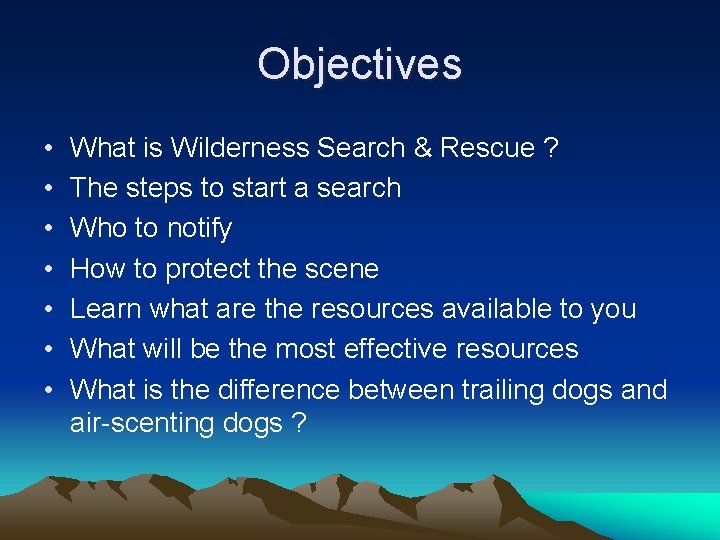 Objectives

• What is Wilderness Search & Rescue ?
• The steps to start a search
• Who to notify
• How to protect the scene
• Learn what are the resources available to you
• What will be the most effective resources
• What is the difference between trailing dogs and air-scenting dogs ?